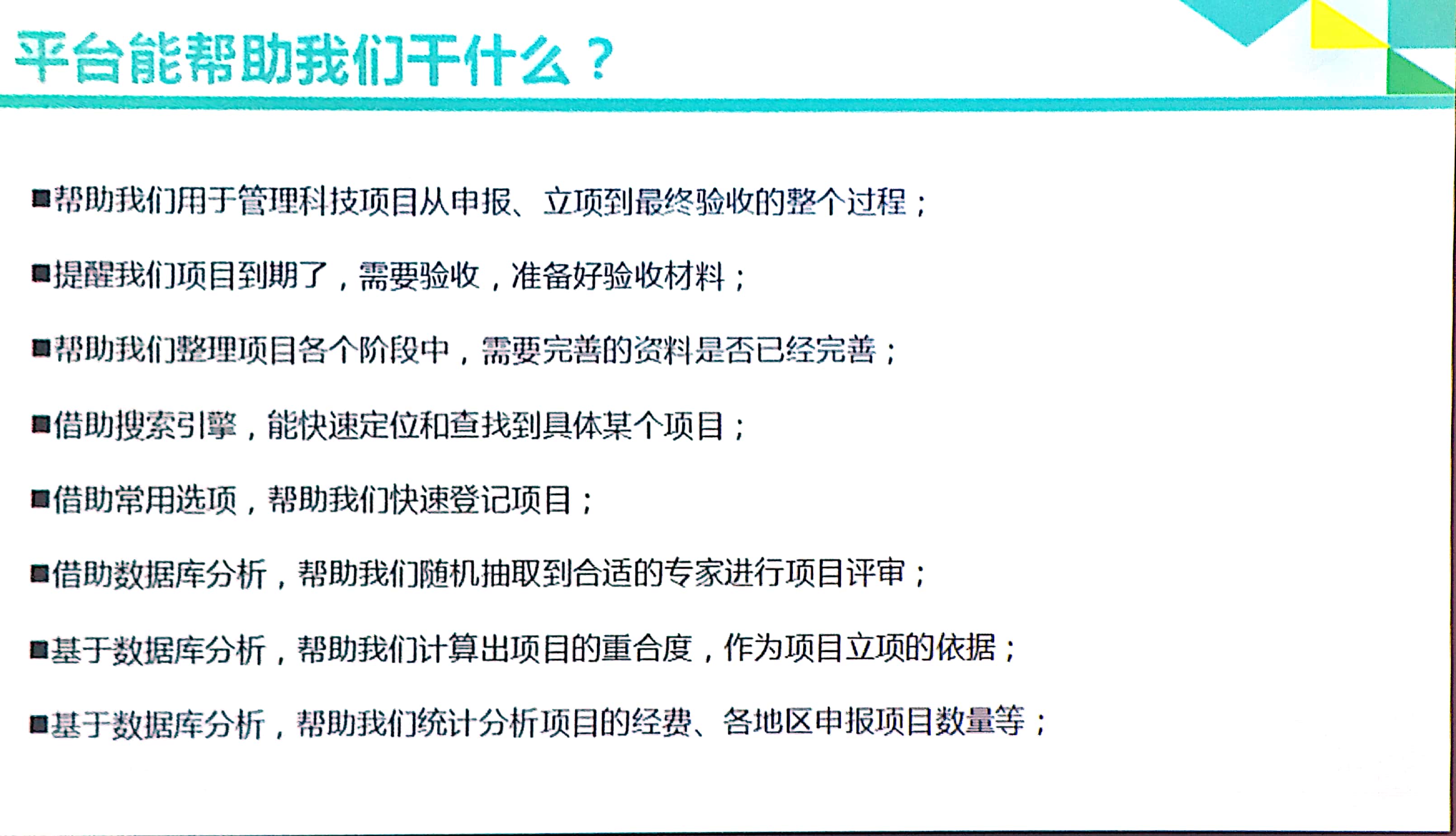 平台能帮助我们干什么？

■帮助我们用于管理科技项目从申报、立项到最终验收的整个过程；

■提醒我们项目到期了，需要验收，准备好验收材料；

■帮助我们整理项目各个阶段中，需要完善的资料是否已经完善；

■借助搜索引擎，能快速定位和查找到具体某个项目；

■借助常用选项，帮助我们快速登记项目；

■借助数据库分析，帮助我们随机抽取到合适的专家进行项目评审；

■基于数据库分析，帮助我们计算出项目的重合度，作为项目立项的依据；

■基于数据库分析，帮助我们统计分析项目的经费、各地区申报项目数量等；